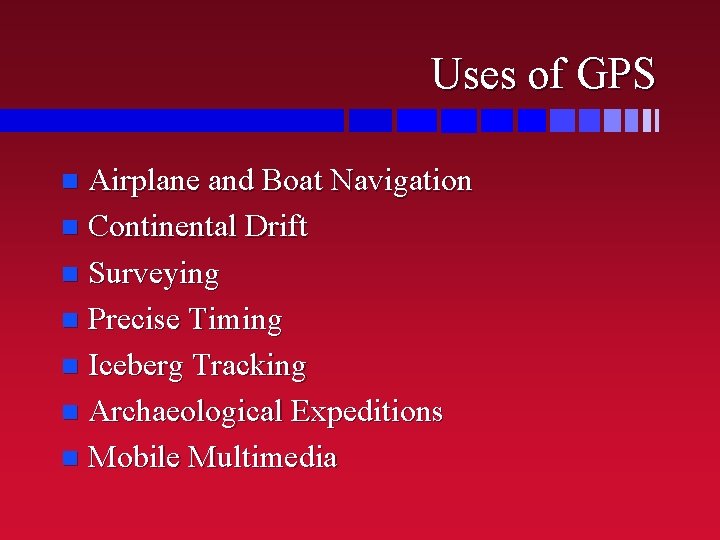 Uses of GPS

- Airplane and Boat Navigation
- Continental Drift
- Surveying
- Precise Timing
- Iceberg Tracking
- Archaeological Expeditions
- Mobile Multimedia